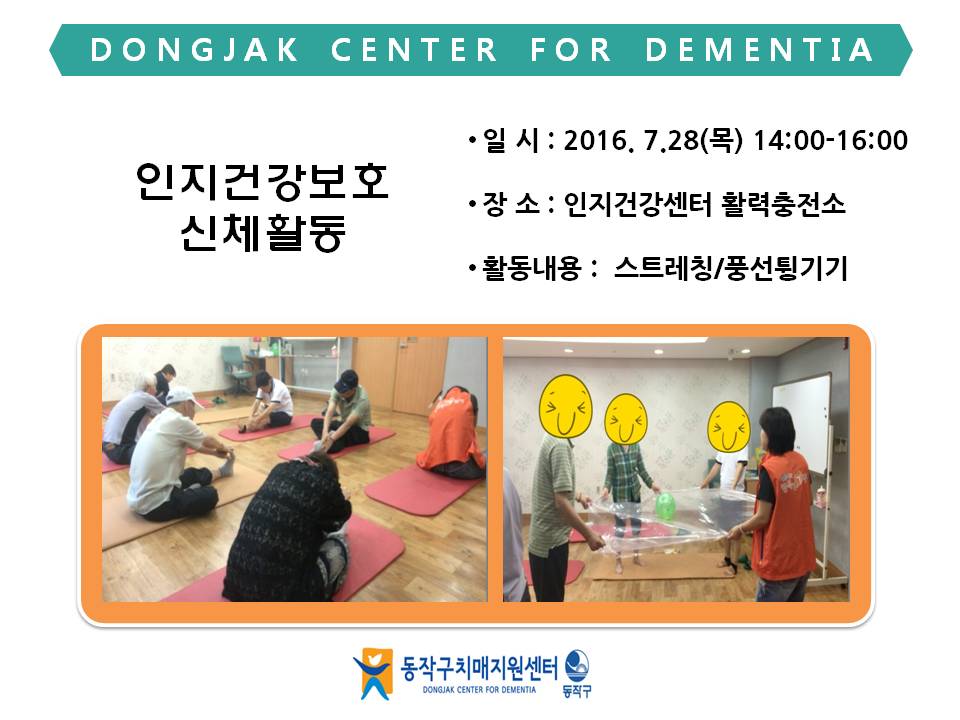 DONGJAK CENTER FOR DEMENTIA

인지건강보호
신체활동

• 일 시 : 2016. 7.28(목) 14:00-16:00

• 장 소 : 인지건강센터 활력충전소

• 활동내용 : 스트레칭/풍선튕기기

동작구치매지원센터
DONGJAK CENTER FOR DEMENTIA
동작구